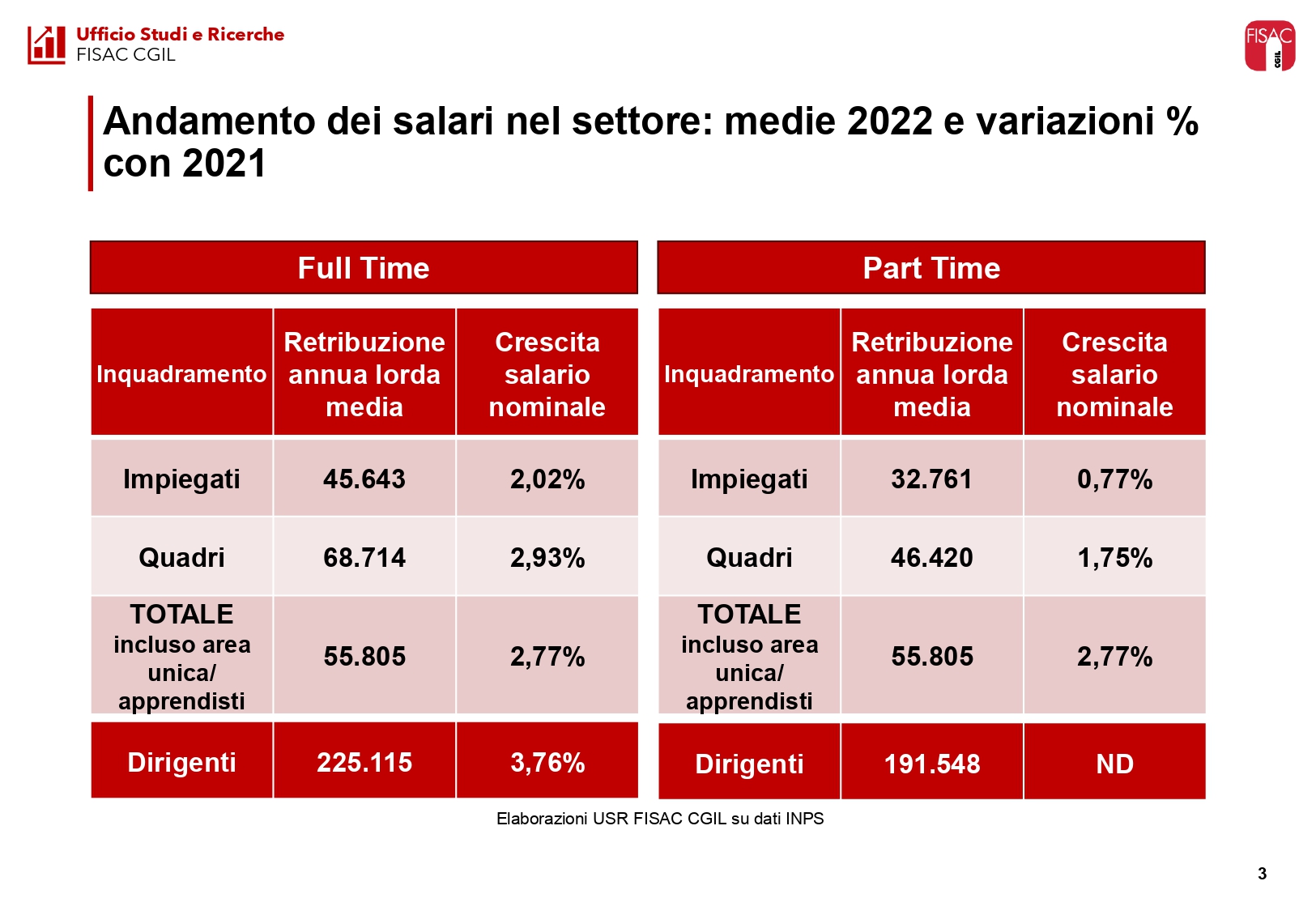 Ufficio Studi e Ricerche
FISAC CGIL

FISAC CGIL

Andamento dei salari nel settore: medie 2022 e variazioni % con 2021

Full Time

| Inquadramento | Retribuzione annua lorda media | Crescita salario nominale |
|---|---|---|
| Impiegati | 45.643 | 2,02% |
| Quadri | 68.714 | 2,93% |
| TOTALE incluso area unica/ apprendisti | 55.805 | 2,77% |
| Dirigenti | 225.115 | 3,76% |

Part Time

| Inquadramento | Retribuzione annua lorda media | Crescita salario nominale |
|---|---|---|
| Impiegati | 32.761 | 0,77% |
| Quadri | 46.420 | 1,75% |
| TOTALE incluso area unica/ apprendisti | 55.805 | 2,77% |
| Dirigenti | 191.548 | ND |

Elaborazioni USR FISAC CGIL su dati INPS

3